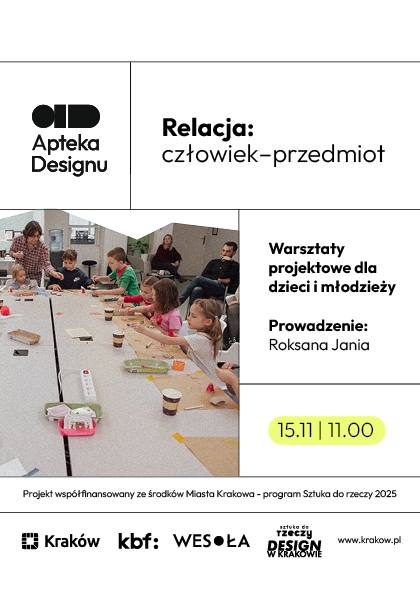 Apteka Designu

Relacja:
człowiek–przedmiot

Warsztaty projektowe dla dzieci i młodzieży

Prowadzenie:
Roksana Jania

15.11 | 11.00

Projekt współfinansowany ze środków Miasta Krakowa - program Sztuka do rzeczy 2025

Kraków kbf: WESOŁA sztuka do rzeczy DESIGN W KRAKOWIE www.krakow.pl